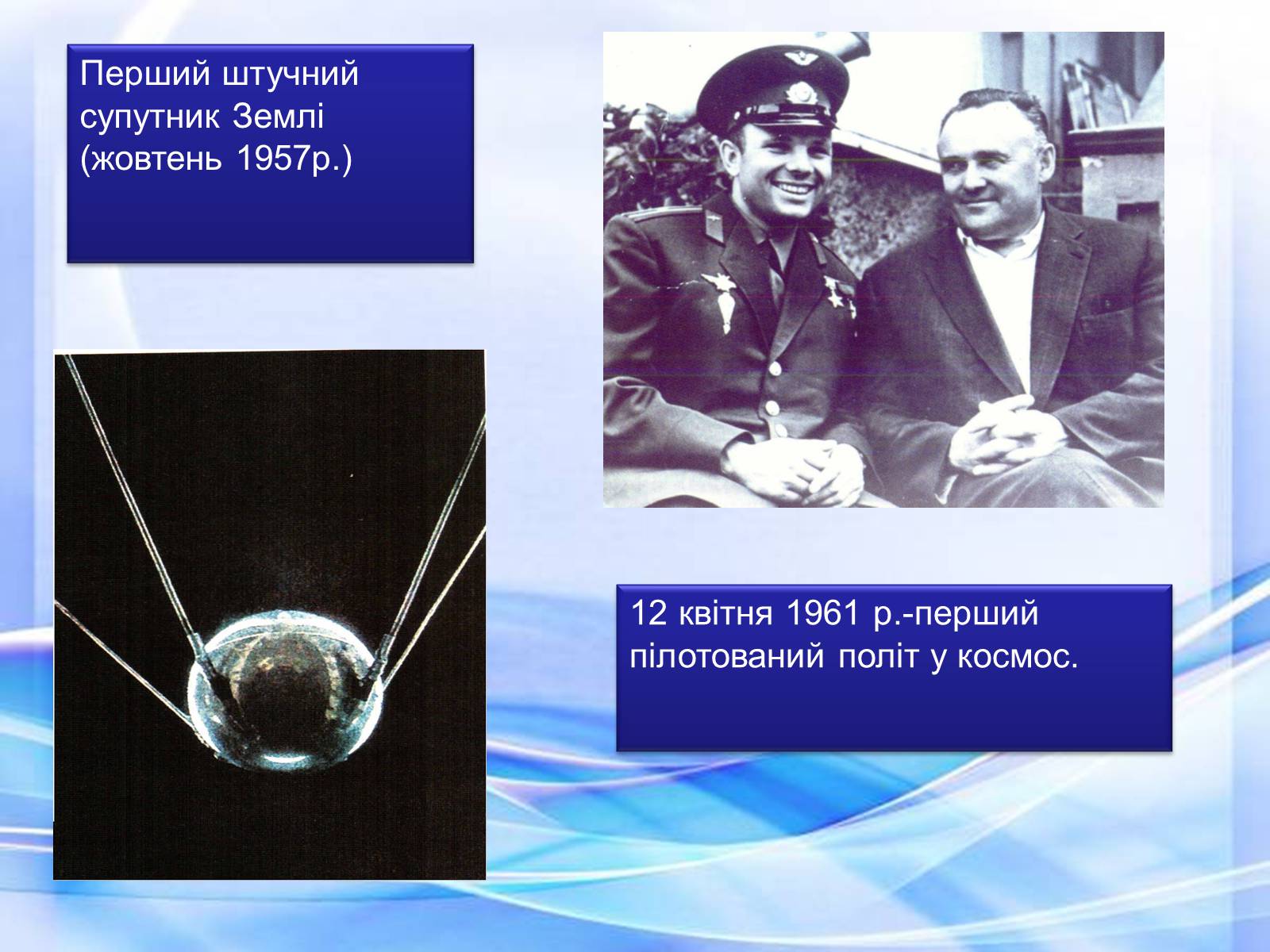 Перший штучний супутник Землі (жовтень 1957р.)

12 квітня 1961 р.-перший пілотований політ у космос.